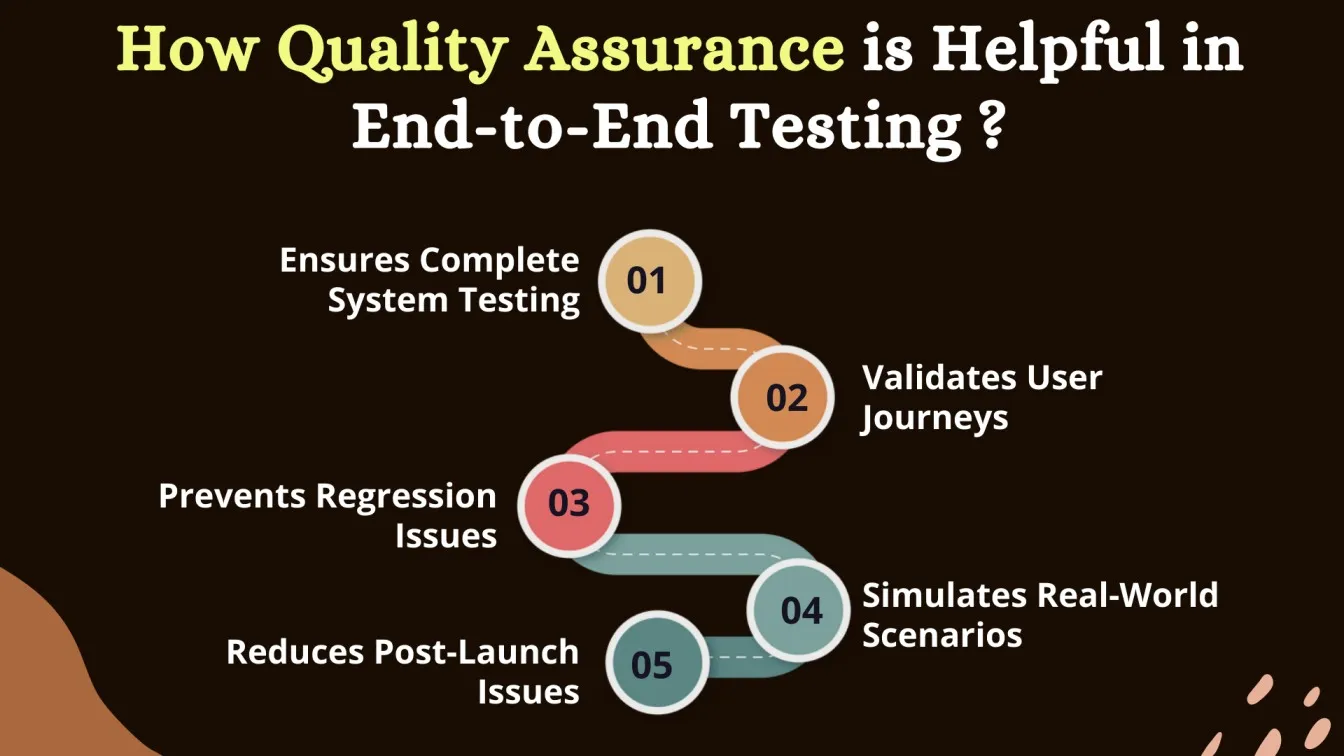 How Quality Assurance is Helpful in End-to-End Testing ?

Ensures Complete System Testing

01

02

Validates User Journeys

Prevents Regression Issues

03

04

Simulates Real-World Scenarios

Reduces Post-Launch Issues

05